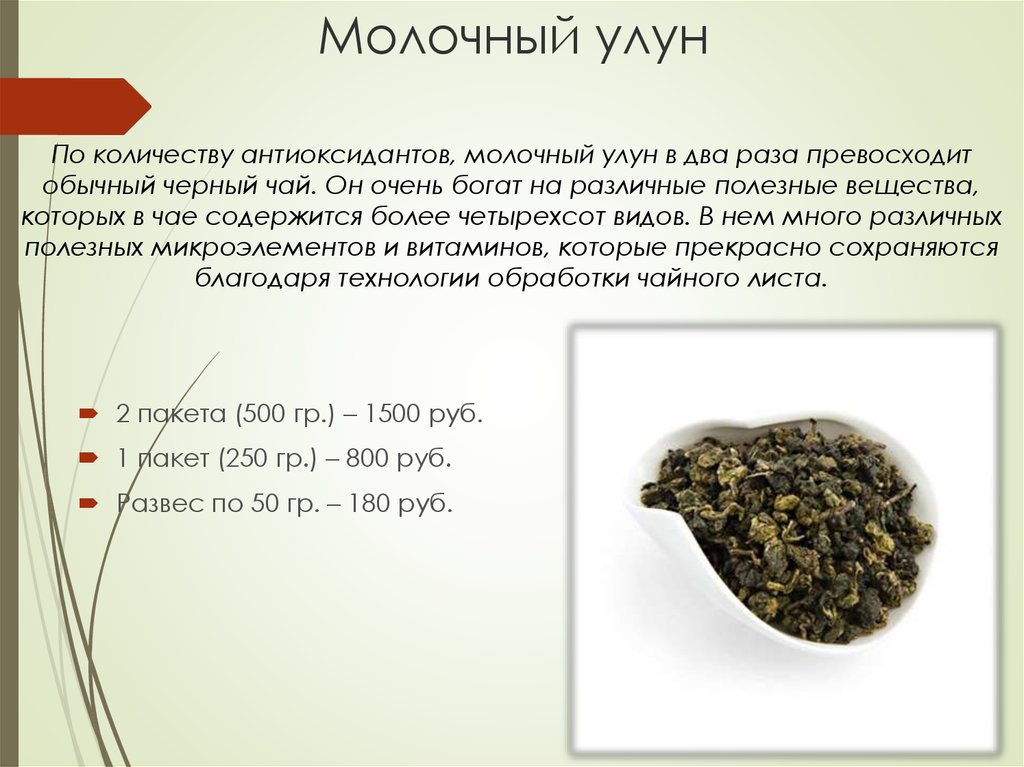 Молочный улун

По количеству антиоксидантов, молочный улун в два раза превосходит обычный черный чай. Он очень богат на различные полезные вещества, которых в чае содержится более четырехсот видов. В нем много различных полезных микроэлементов и витаминов, которые прекрасно сохраняются благодаря технологии обработки чайного листа.

2 пакета (500 гр.) – 1500 руб.
1 пакет (250 гр.) – 800 руб.
Развес по 50 гр. – 180 руб.